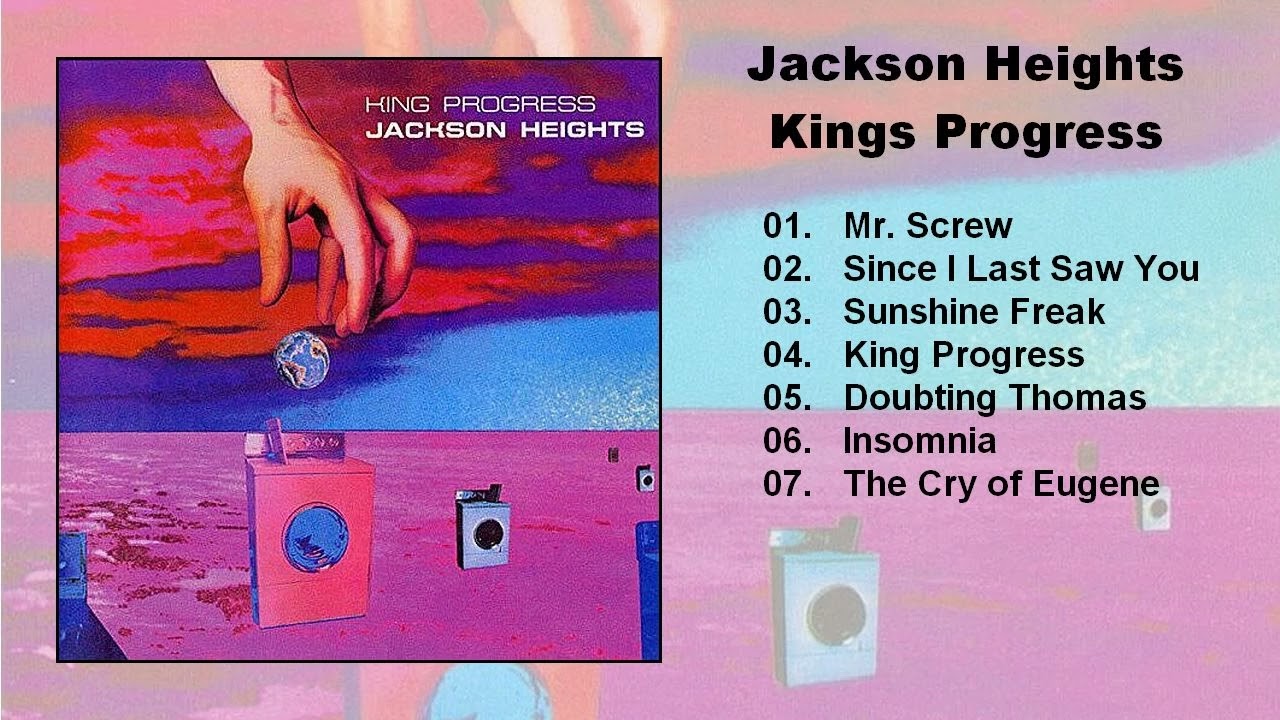 KING PROGRESS
JACKSON HEIGHTS

Jackson Heights
Kings Progress

01. Mr. Screw
02. Since I Last Saw You
03. Sunshine Freak
04. King Progress
05. Doubting Thomas
06. Insomnia
07. The Cry of Eugene